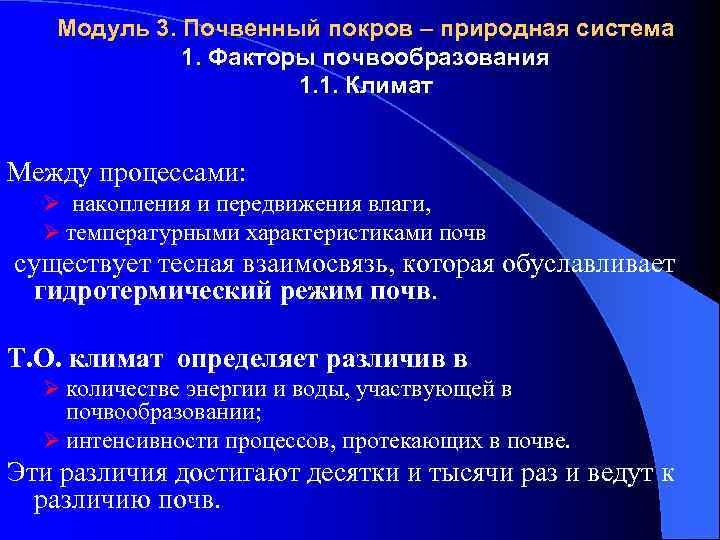 Модуль 3. Почвенный покров – природная система
1. Факторы почвообразования
1.1. Климат

Между процессами:
➢ накопления и передвижения влаги,
➢ температурными характеристиками почв
существует тесная взаимосвязь, которая обуславливает гидротермический режим почв.

Т.О. климат определяет различив в
➢ количестве энергии и воды, участвующей в почвообразовании;
➢ интенсивности процессов, протекающих в почве.
Эти различия достигают десятки и тысячи раз и ведут к различию почв.